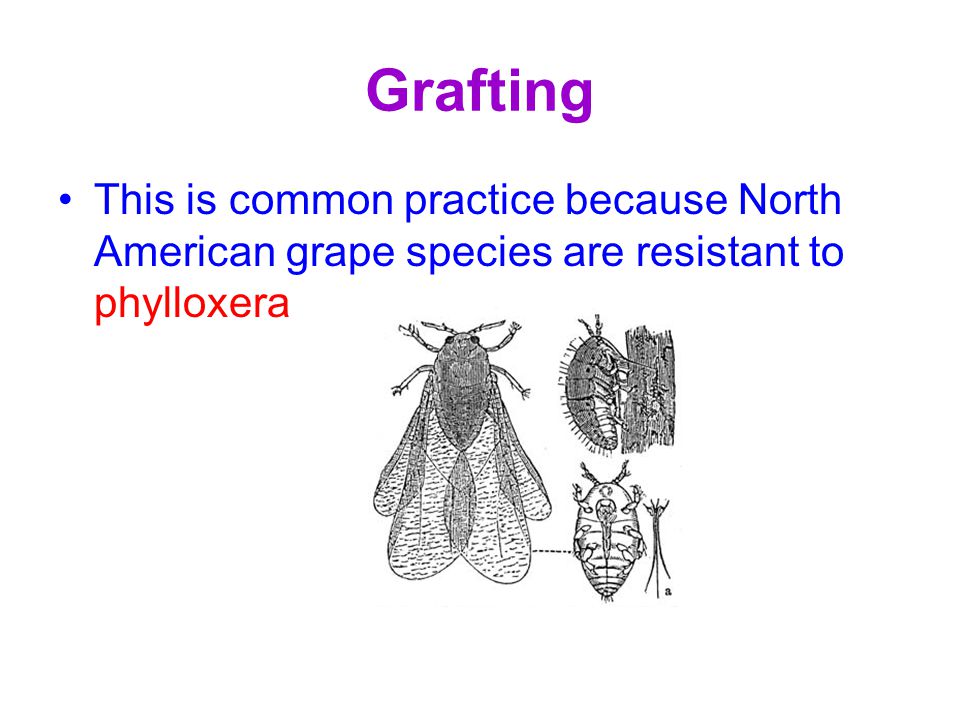 Grafting

• This is common practice because North American grape species are resistant to phylloxera

a